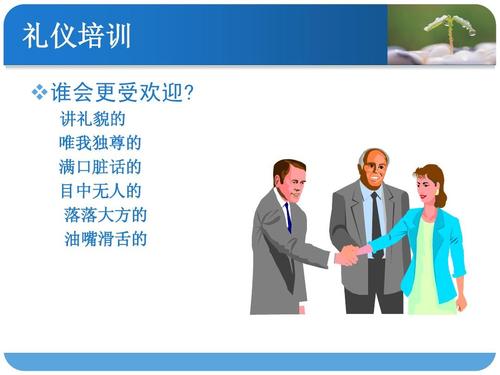 礼仪培训

❖谁会更受欢迎?

讲礼貌的
唯我独尊的
满口脏话的
目中无人的
落落大方的
油嘴滑舌的